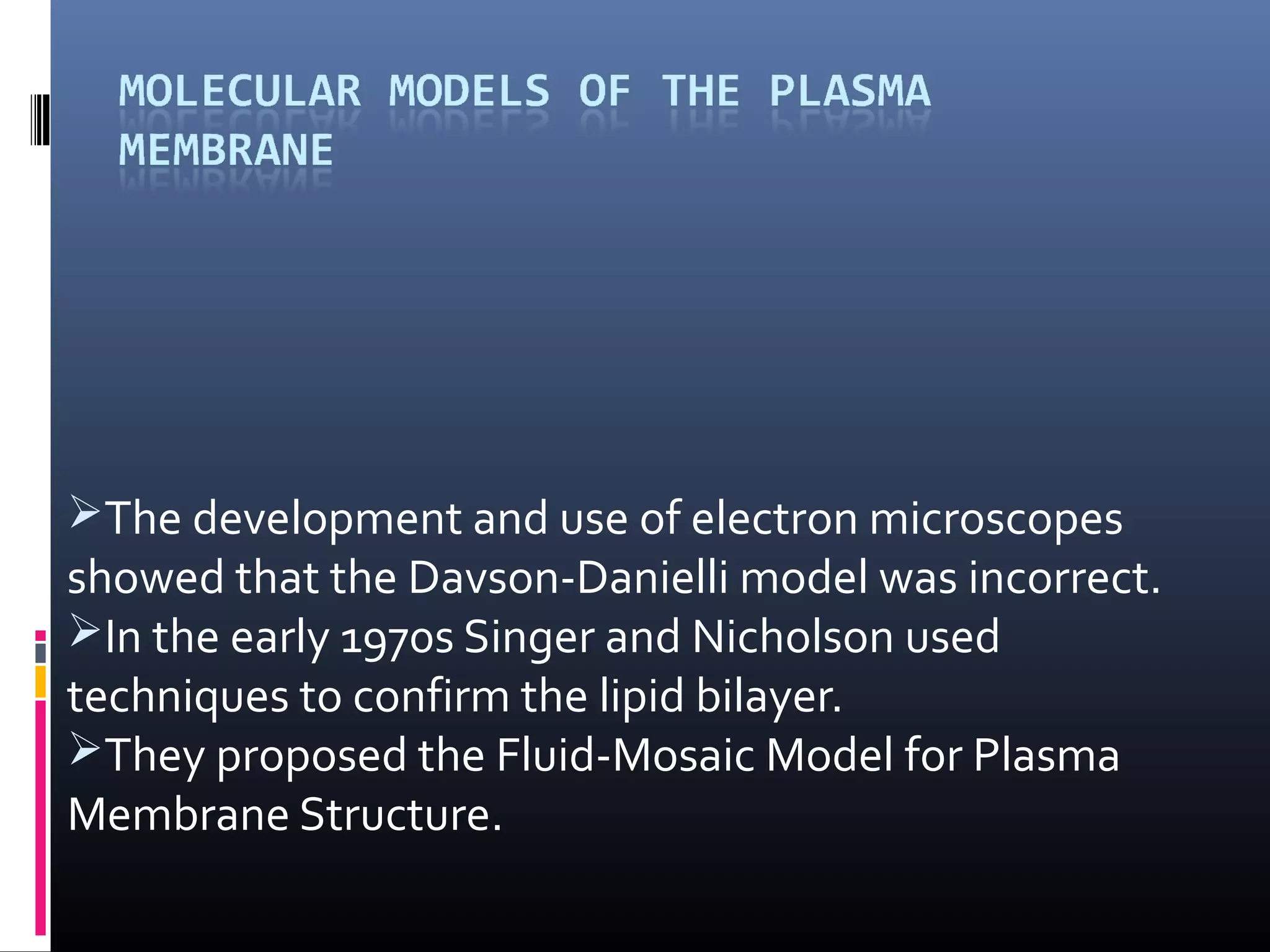 MOLECULAR MODELS OF THE PLASMA MEMBRANE

➢The development and use of electron microscopes showed that the Davson-Danielli model was incorrect.
➢In the early 1970s Singer and Nicholson used techniques to confirm the lipid bilayer.
➢They proposed the Fluid-Mosaic Model for Plasma Membrane Structure.